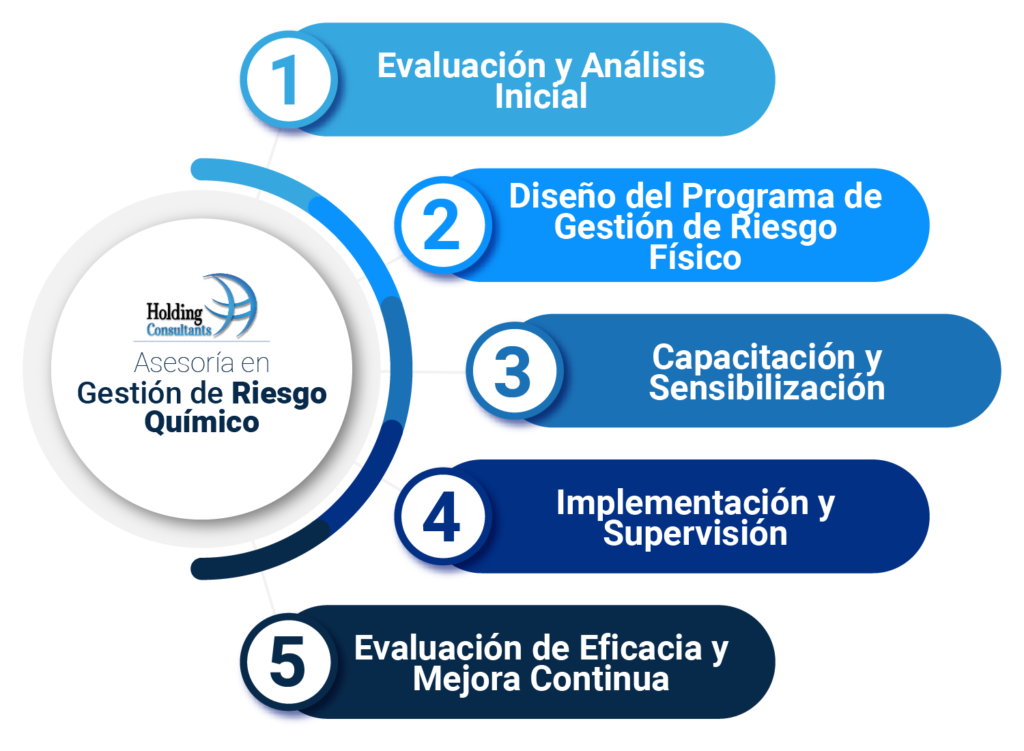 Holding Consultants

Asesoría en Gestión de Riesgo Químico

1 Evaluación y Análisis Inicial

2 Diseño del Programa de Gestión de Riesgo Físico

3 Capacitación y Sensibilización

4 Implementación y Supervisión

5 Evaluación de Eficacia y Mejora Continua